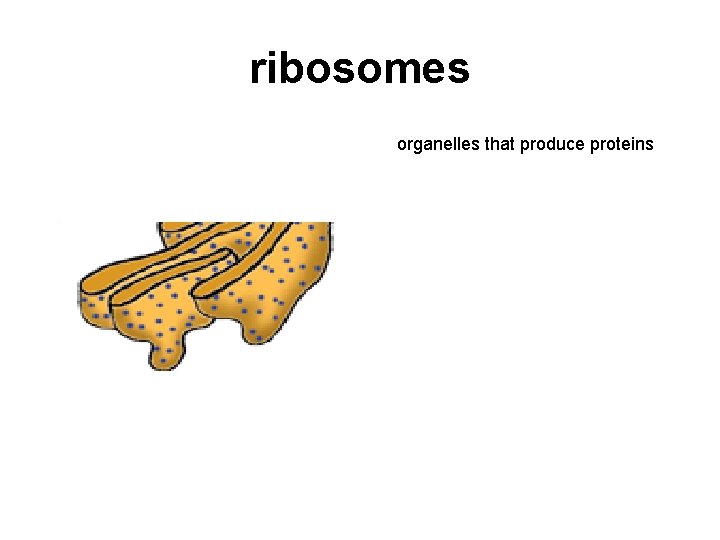 ribosomes

organelles that produce proteins